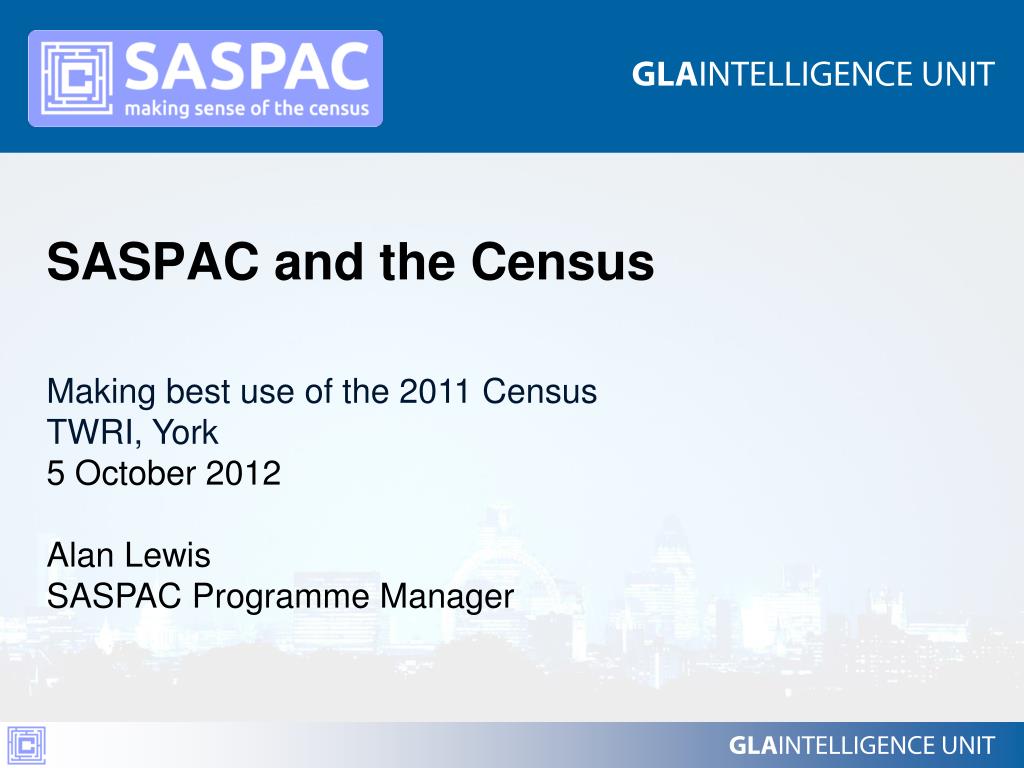 SASPAC
making sense of the census

GLAINTELLIGENCE UNIT

SASPAC and the Census

Making best use of the 2011 Census
TWRI, York
5 October 2012

Alan Lewis
SASPAC Programme Manager

GLAINTELLIGENCE UNIT